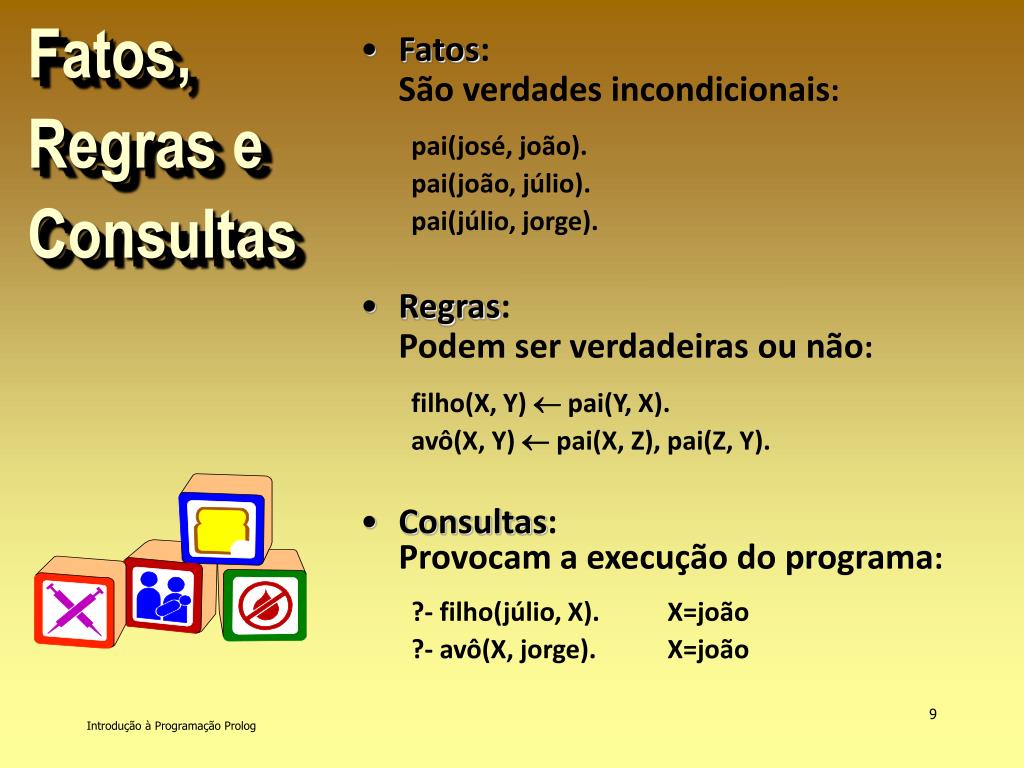 Fatos, Regras e Consultas

• Fatos:
São verdades incondicionais:

pai(josé, joão).
pai(joão, júlio).
pai(júlio, jorge).

• Regras:
Podem ser verdadeiras ou não:

filho(X, Y) $\leftarrow$ pai(Y, X).
avô(X, Y) $\leftarrow$ pai(X, Z), pai(Z, Y).

• Consultas:
Provocam a execução do programa:

?- filho(júlio, X). X=joão
?- avô(X, jorge). X=joão

Introdução à Programação Prolog

9